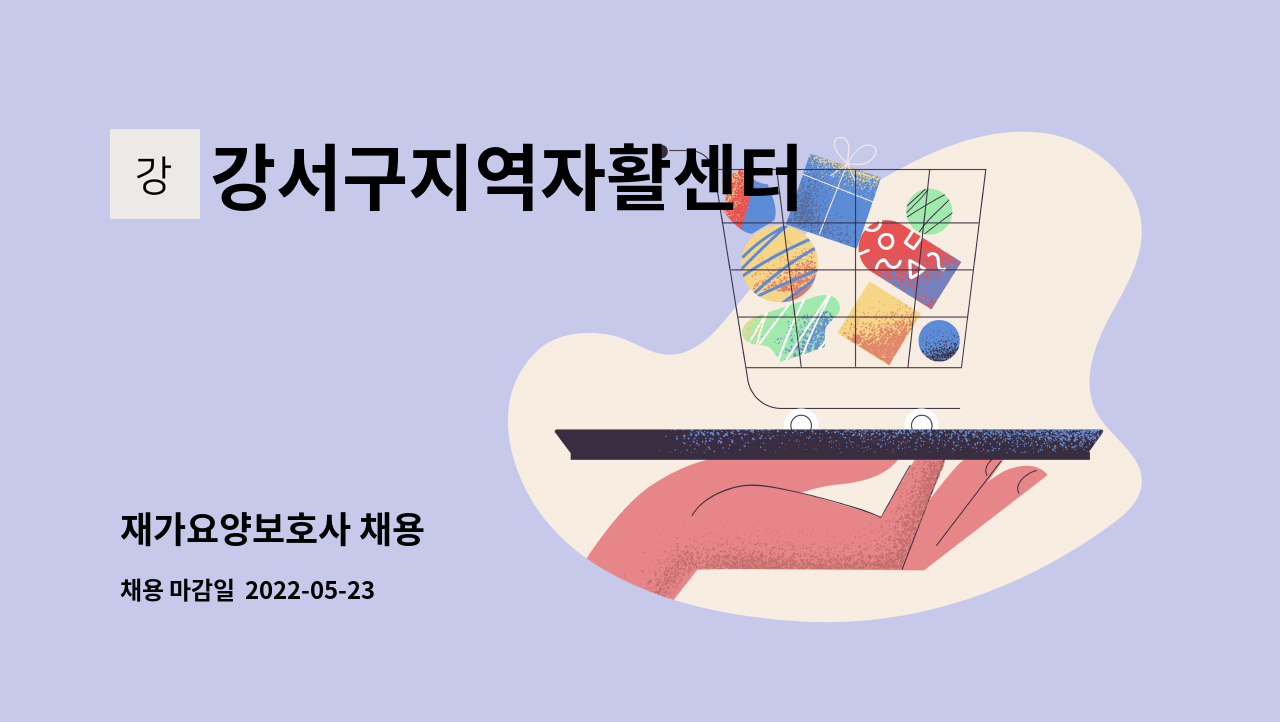 강

강서구지역자활센터

재가요양보호사 채용

채용 마감일 2022-05-23